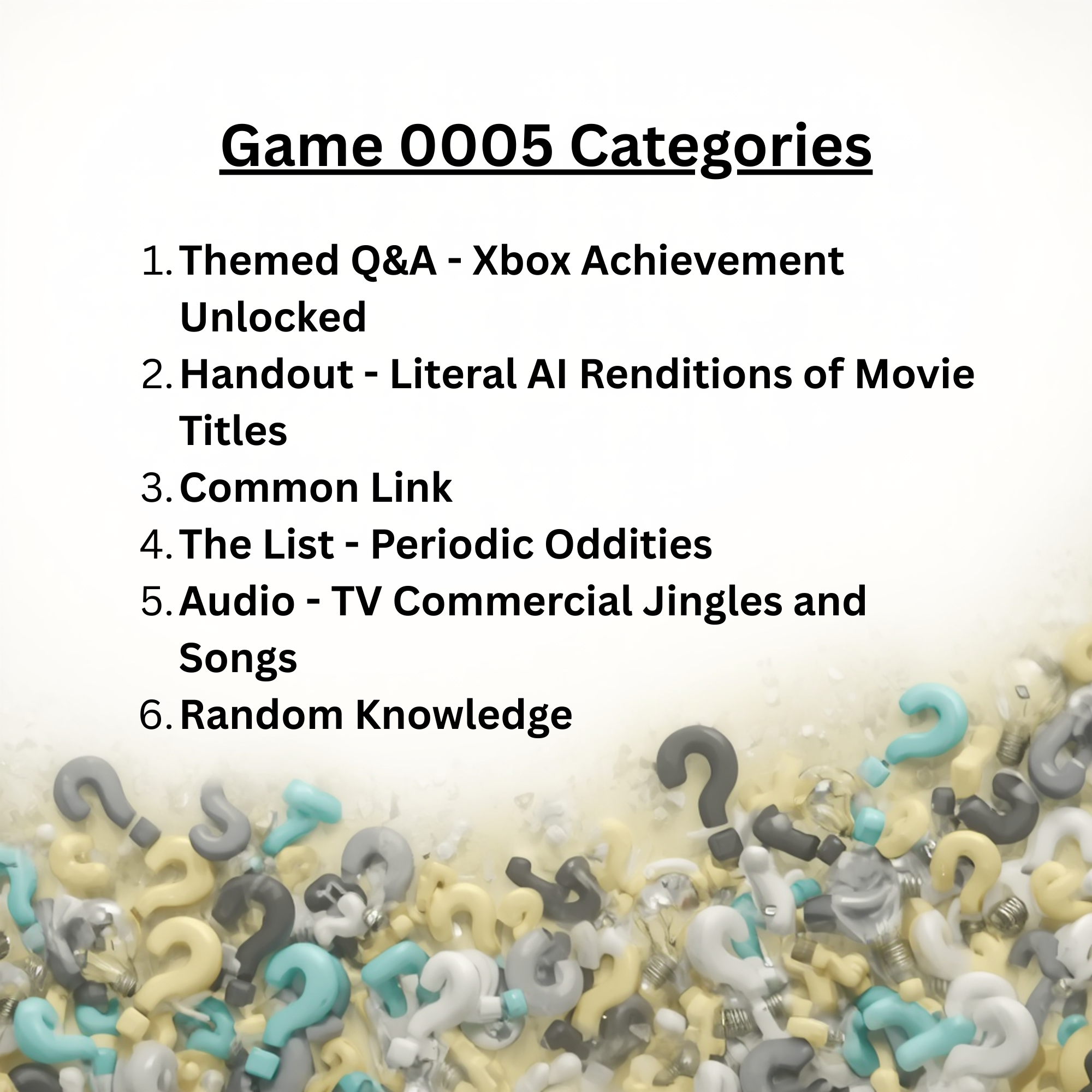 Game 0005 Categories

1. Themed Q&A - Xbox Achievement Unlocked
2. Handout - Literal AI Renditions of Movie Titles
3. Common Link
4. The List - Periodic Oddities
5. Audio - TV Commercial Jingles and Songs
6. Random Knowledge